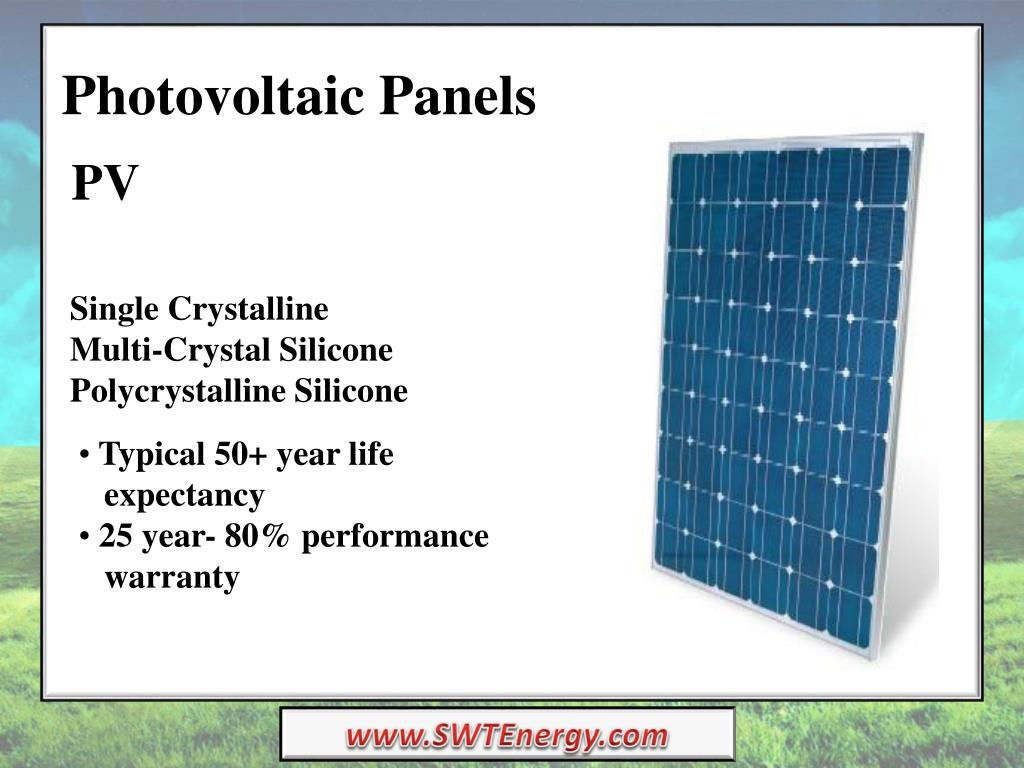 Photovoltaic Panels

PV

Single Crystalline
Multi-Crystal Silicone
Polycrystalline Silicone

• Typical 50+ year life expectancy
• 25 year- 80% performance warranty

www.SWTEnergy.com